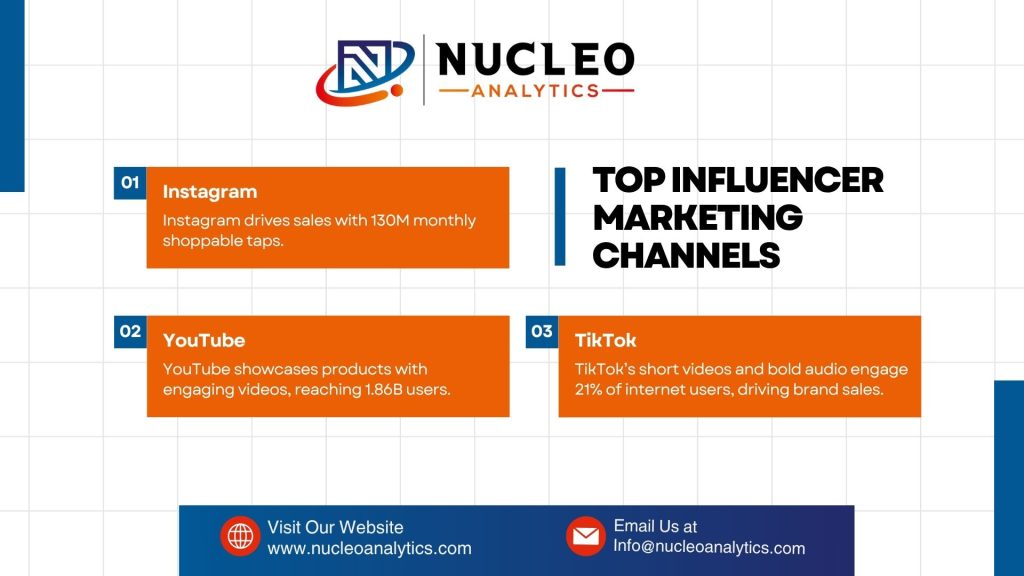 NUCLEO
ANALYTICS

01 Instagram
Instagram drives sales with 130M monthly shoppable taps.

TOP INFLUENCER MARKETING CHANNELS

02 YouTube
YouTube showcases products with engaging videos, reaching 1.86B users.

03 TikTok
TikTok's short videos and bold audio engage 21% of internet users, driving brand sales.

Visit Our Website
www.nucleoanalytics.com

Email Us at
Info@nucleoanalytics.com